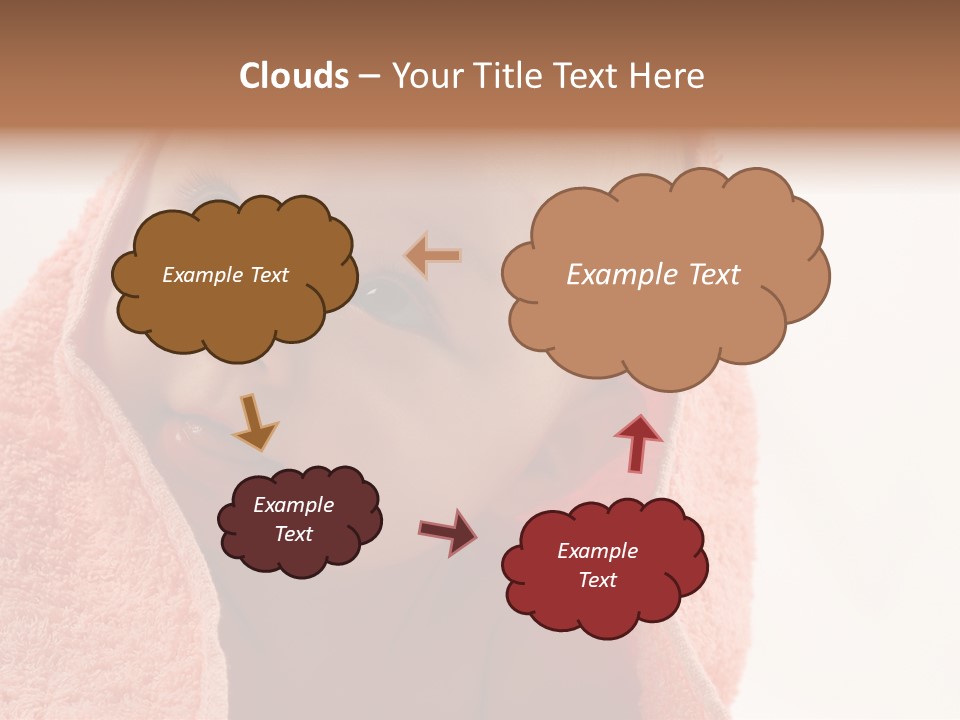 Clouds – Your Title Text Here

Example Text

Example Text

Example Text

Example Text